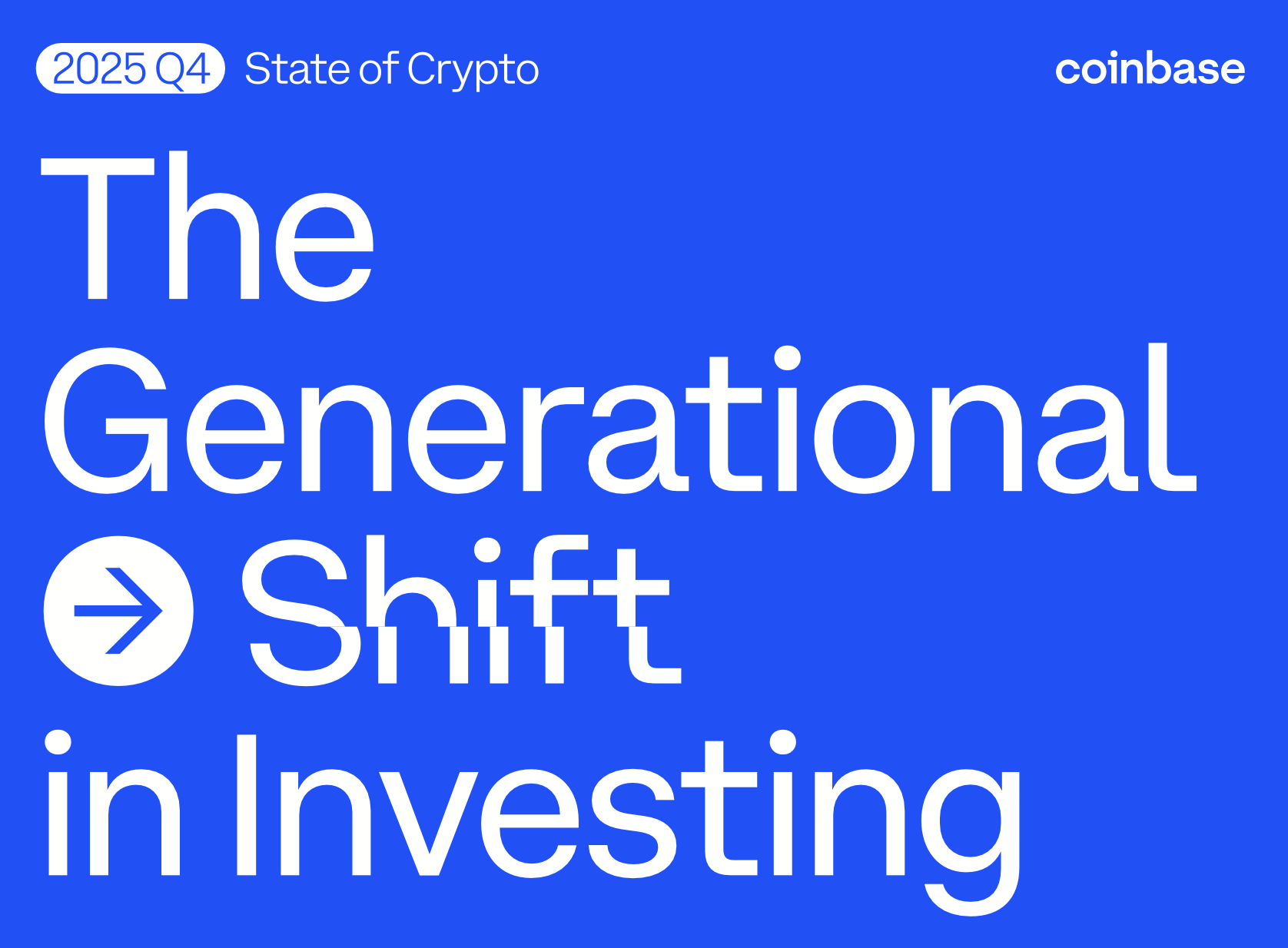 2025 Q4 State of Crypto

coinbase

The Generational Shift in Investing